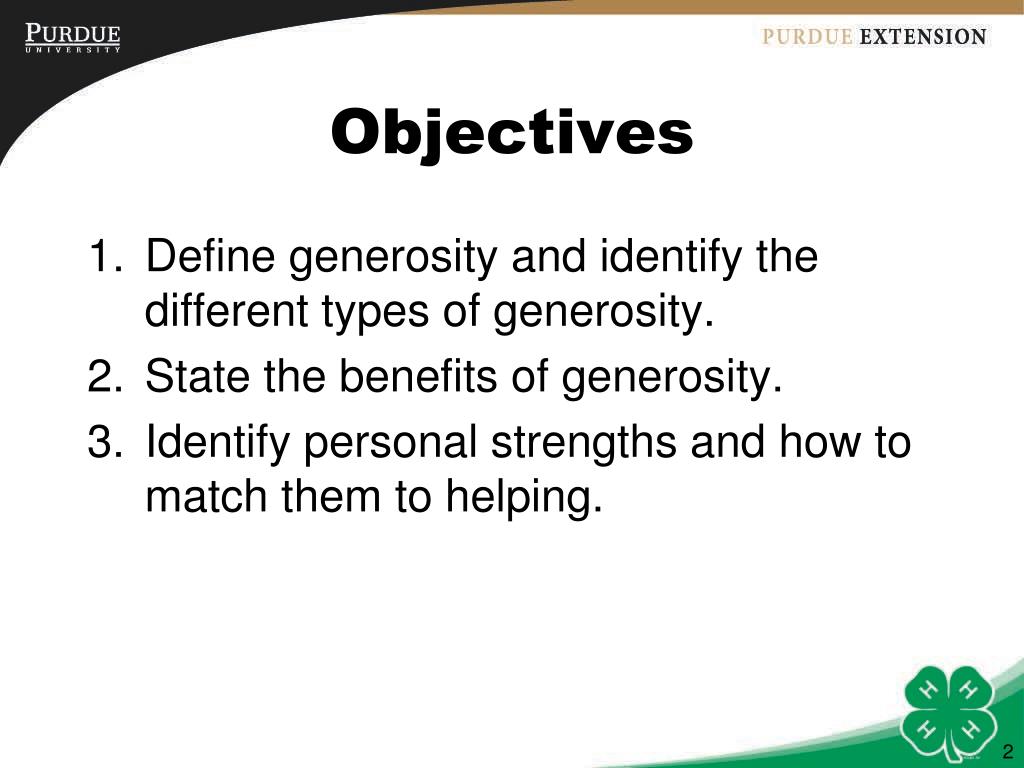 PURDUE
UNIVERSITY

PURDUE EXTENSION

Objectives

1. Define generosity and identify the different types of generosity.
2. State the benefits of generosity.
3. Identify personal strengths and how to match them to helping.

H H
H H

2